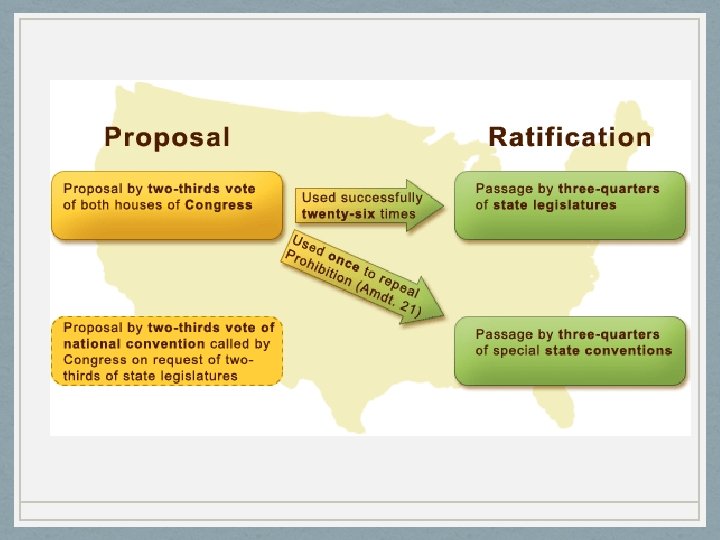 Proposal

Ratification

Proposal by two-thirds vote of both houses of Congress

Used successfully twenty-six times

Passage by three-quarters of state legislatures

Used once to repeal Prohibition (Amdt. 21)

Proposal by two-thirds vote of national convention called by Congress on request of two-thirds of state legislatures

Passage by three-quarters of special state conventions